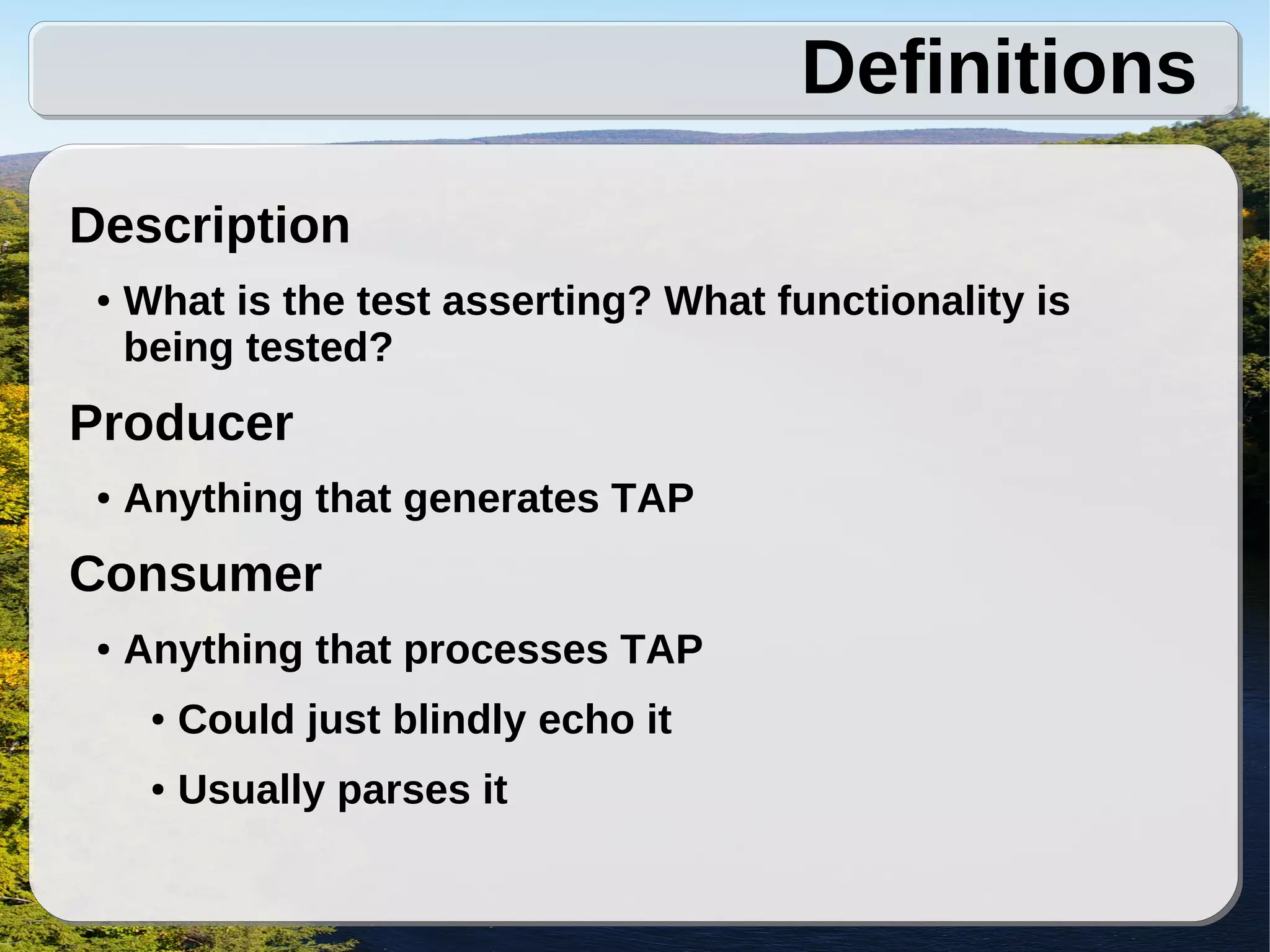 Definitions

Description

• What is the test asserting? What functionality is being tested?

Producer

• Anything that generates TAP

Consumer

• Anything that processes TAP

• Could just blindly echo it

• Usually parses it